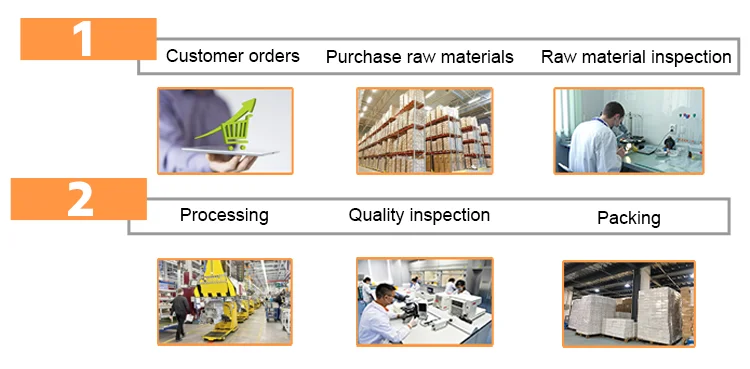 1

Customer orders Purchase raw materials Raw material inspection

2

Processing Quality inspection Packing